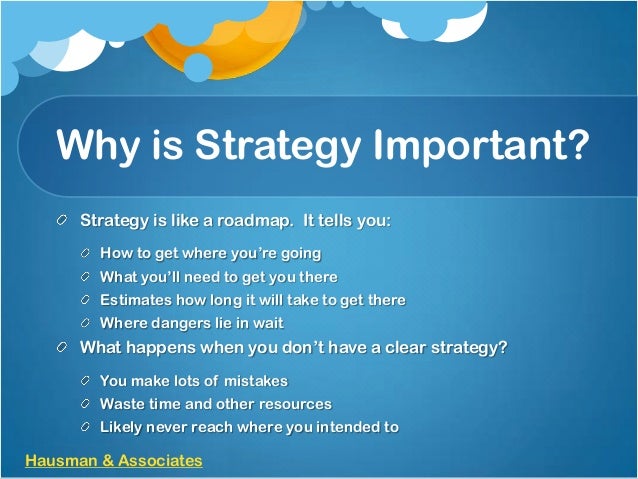 Why is Strategy Important?

Strategy is like a roadmap. It tells you:

How to get where you're going

What you'll need to get you there

Estimates how long it will take to get there

Where dangers lie in wait

What happens when you don't have a clear strategy?

You make lots of mistakes

Waste time and other resources

Likely never reach where you intended to

Hausman & Associates